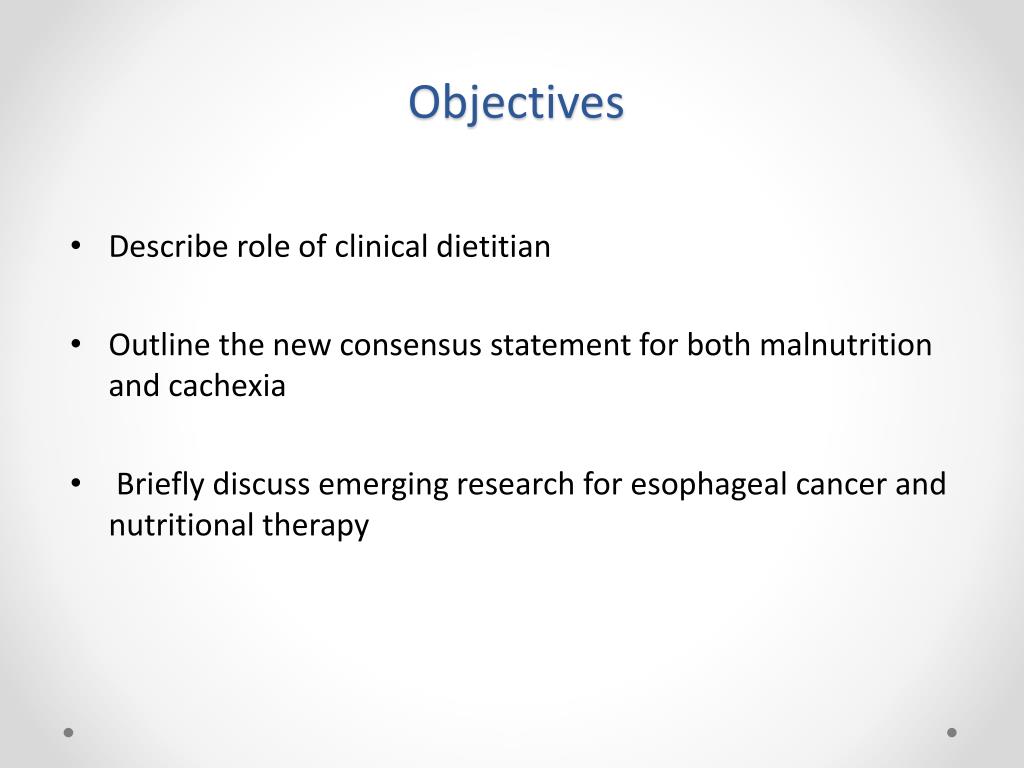 Objectives

• Describe role of clinical dietitian

• Outline the new consensus statement for both malnutrition and cachexia

• Briefly discuss emerging research for esophageal cancer and nutritional therapy